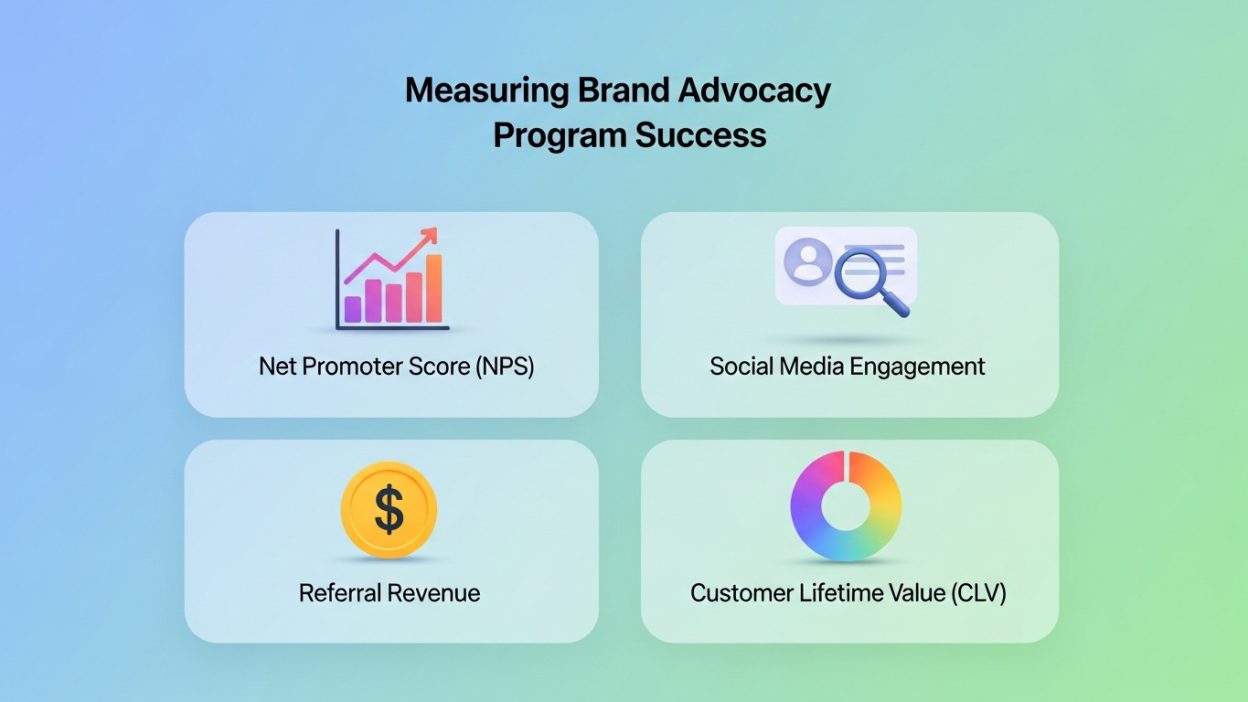 Measuring Brand Advocacy Program Success

Net Promoter Score (NPS)

Social Media Engagement

$

Referral Revenue

Customer Lifetime Value (CLV)